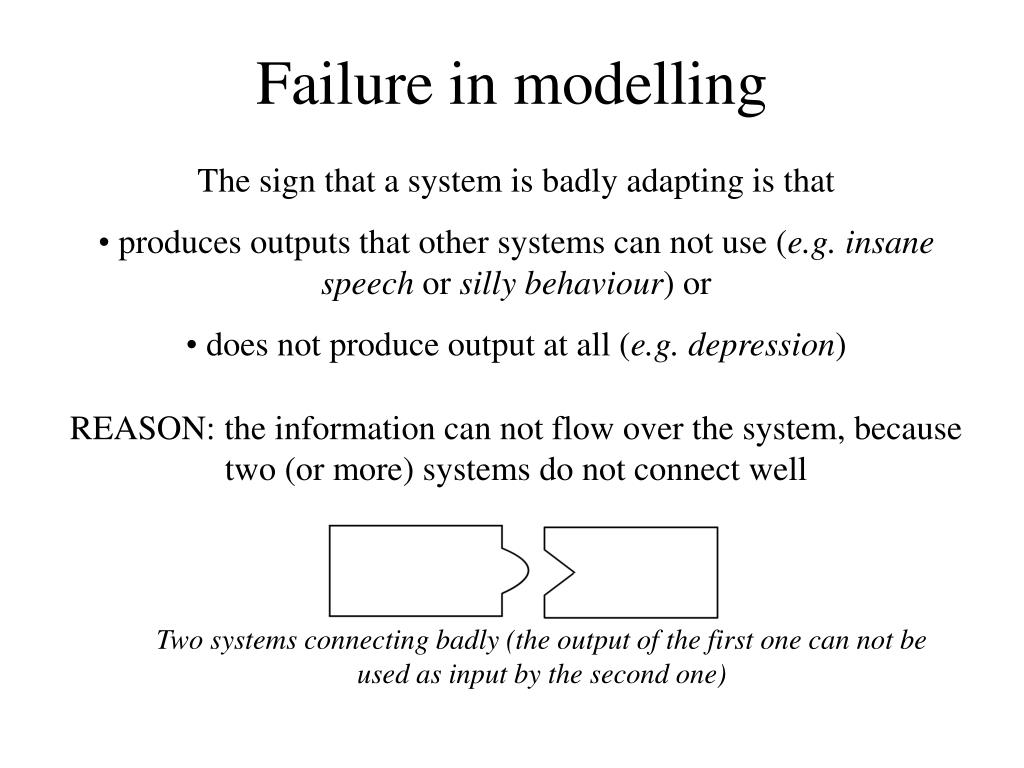 Failure in modelling

The sign that a system is badly adapting is that

• produces outputs that other systems can not use (e.g. insane speech or silly behaviour) or

• does not produce output at all (e.g. depression)

REASON: the information can not flow over the system, because two (or more) systems do not connect well

Two systems connecting badly (the output of the first one can not be used as input by the second one)